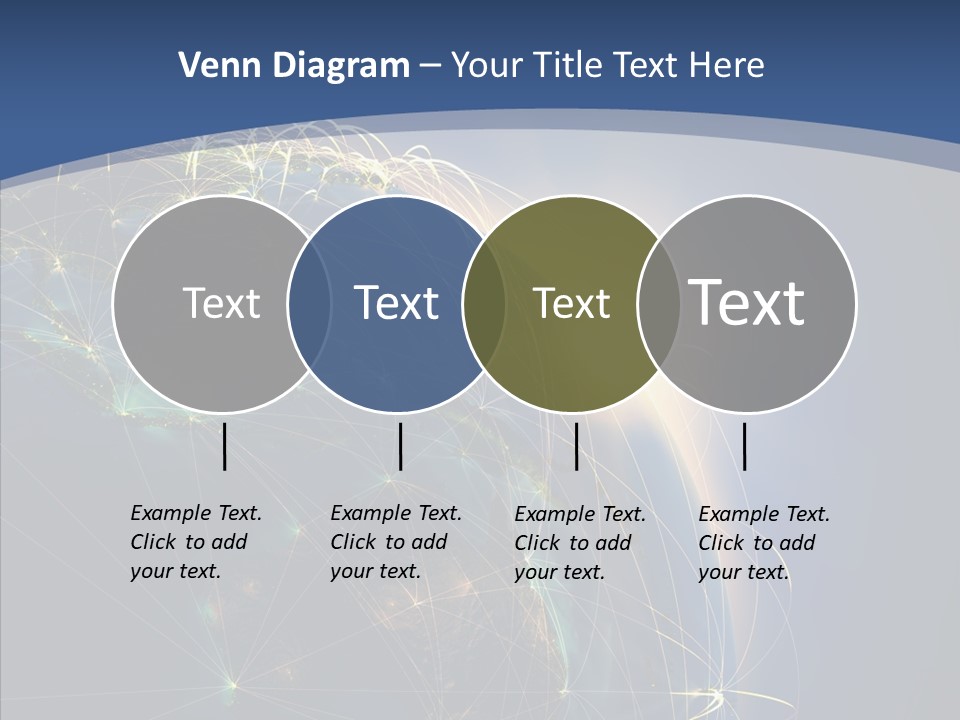 Venn Diagram – Your Title Text Here

Text

Text

Text

Text

Example Text. Click to add your text.

Example Text. Click to add your text.

Example Text. Click to add your text.

Example Text. Click to add your text.